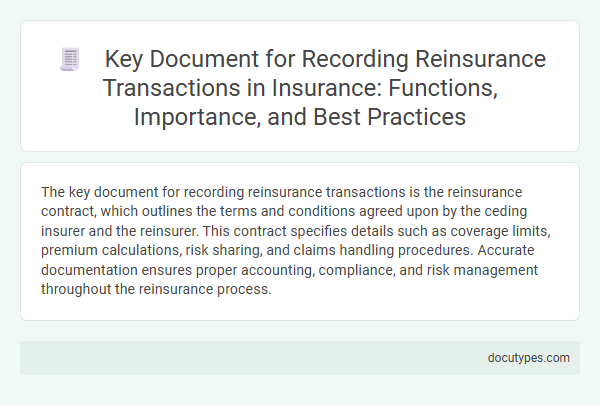 Key Document for Recording Reinsurance Transactions in Insurance: Functions, Importance, and Best Practices

The key document for recording reinsurance transactions is the reinsurance contract, which outlines the terms and conditions agreed upon by the ceding insurer and the reinsurer. This contract specifies details such as coverage limits, premium calculations, risk sharing, and claims handling procedures. Accurate documentation ensures proper accounting, compliance, and risk management throughout the reinsurance process.

docutypes.com